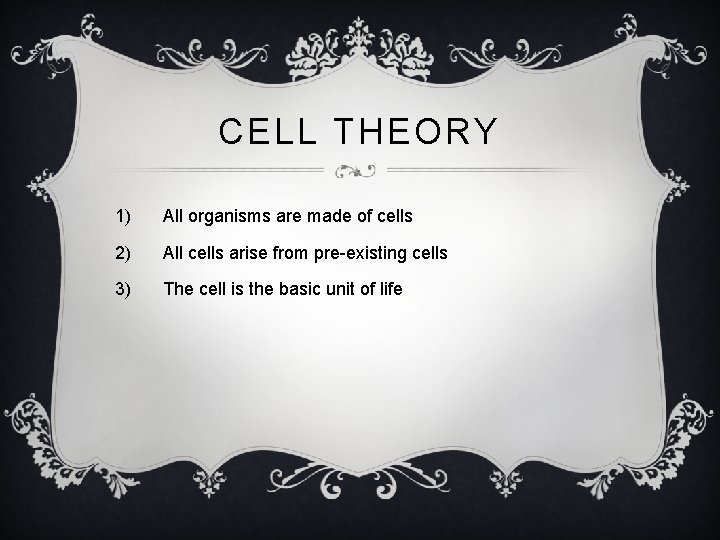 CELL THEORY

1) All organisms are made of cells

2) All cells arise from pre-existing cells

3) The cell is the basic unit of life